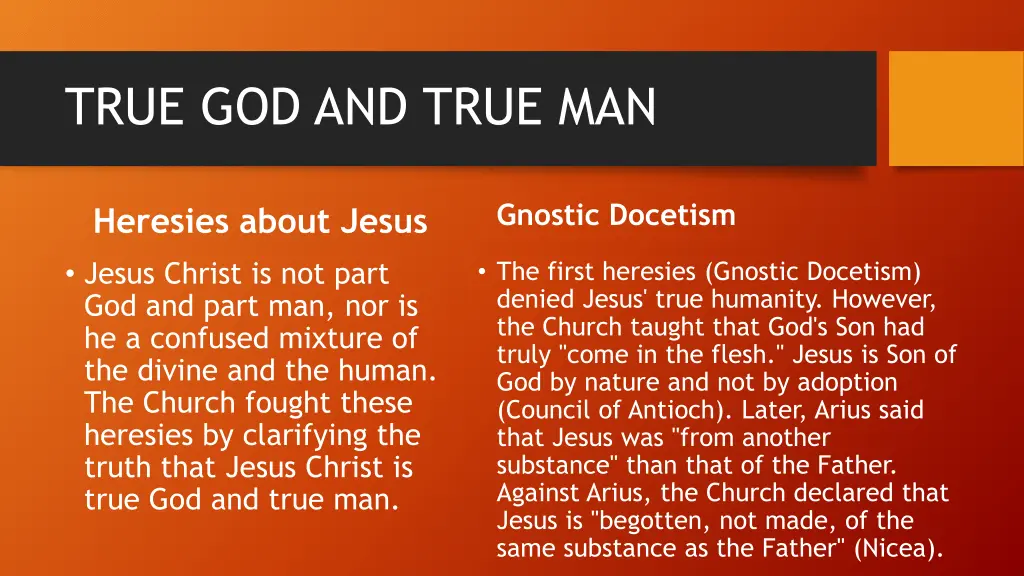 TRUE GOD AND TRUE MAN

Heresies about Jesus

• Jesus Christ is not part God and part man, nor is he a confused mixture of the divine and the human. The Church fought these heresies by clarifying the truth that Jesus Christ is true God and true man.

Gnostic Docetism

• The first heresies (Gnostic Docetism) denied Jesus' true humanity. However, the Church taught that God's Son had truly "come in the flesh." Jesus is Son of God by nature and not by adoption (Council of Antioch). Later, Arius said that Jesus was "from another substance" than that of the Father. Against Arius, the Church declared that Jesus is "begotten, not made, of the same substance as the Father" (Nicea).